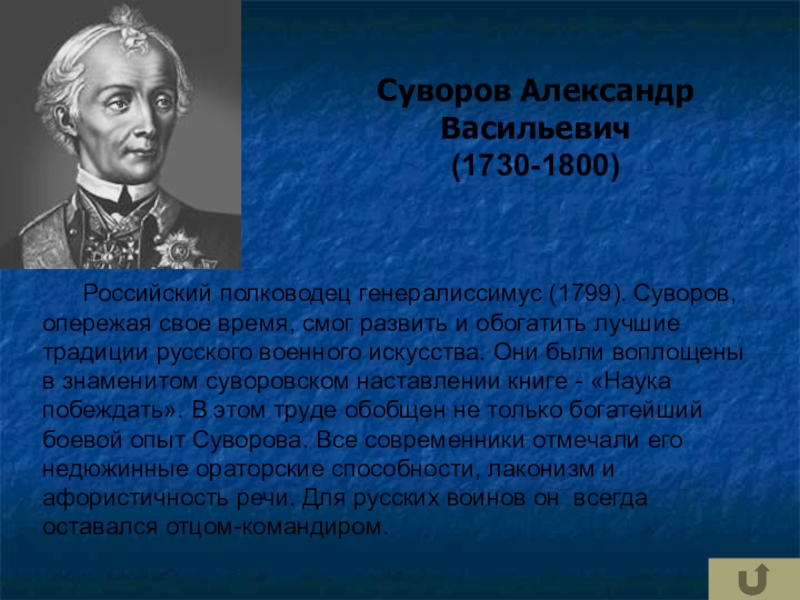 Суворов Александр Васильевич
(1730-1800)

Российский полководец генералиссимус (1799). Суворов, опережая свое время, смог развить и обогатить лучшие традиции русского военного искусства. Они были воплощены в знаменитом суворовском наставлении книге - «Наука побеждать». В этом труде обобщен не только богатейший боевой опыт Суворова. Все современники отмечали его недюжинные ораторские способности, лаконизм и афористичность речи. Для русских воинов он всегда оставался отцом-командиром.